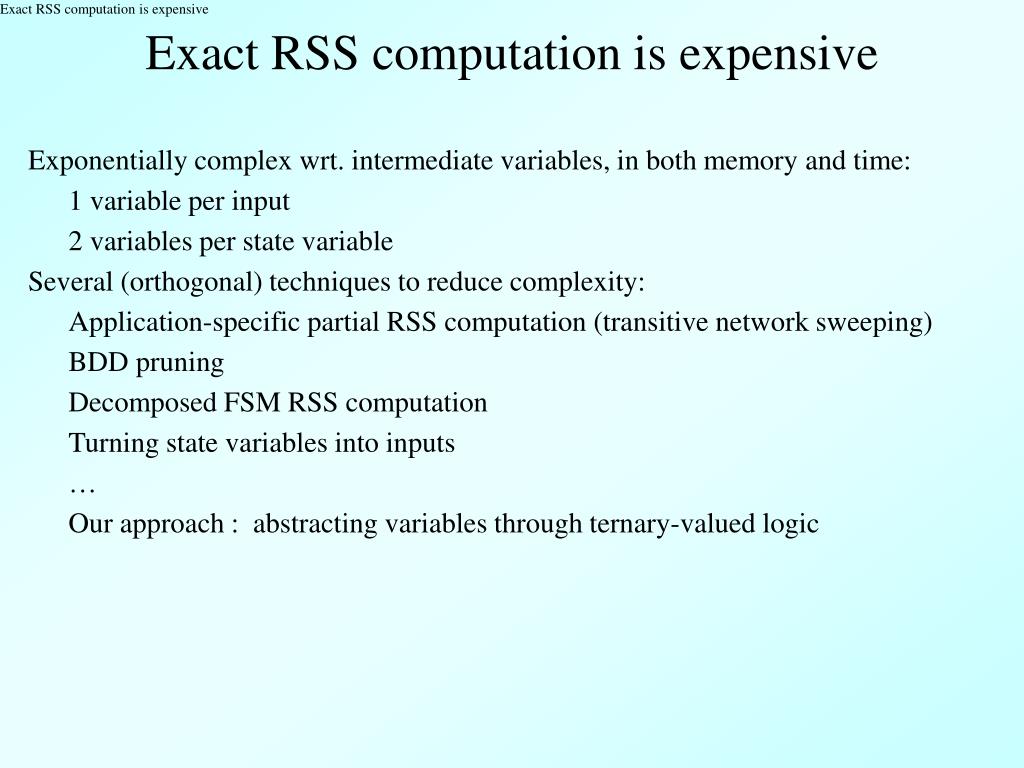 Exact RSS computation is expensive

Exact RSS computation is expensive

Exponentially complex wrt. intermediate variables, in both memory and time:

1 variable per input

2 variables per state variable

Several (orthogonal) techniques to reduce complexity:

Application-specific partial RSS computation (transitive network sweeping)

BDD pruning

Decomposed FSM RSS computation

Turning state variables into inputs

…

Our approach : abstracting variables through ternary-valued logic